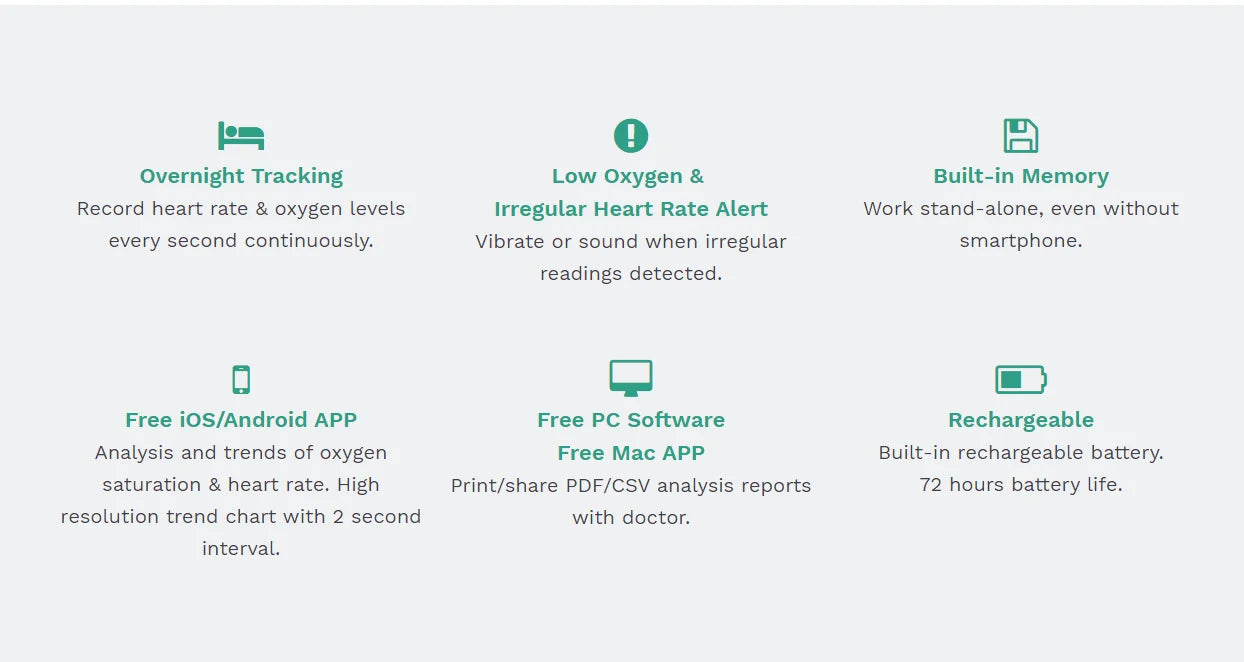 Overnight Tracking
Record heart rate & oxygen levels every second continuously.

Low Oxygen &
Irregular Heart Rate Alert
Vibrate or sound when irregular readings detected.

Built-in Memory
Work stand-alone, even without smartphone.

Free iOS/Android APP
Analysis and trends of oxygen saturation & heart rate. High resolution trend chart with 2 second interval.

Free PC Software
Free Mac APP
Print/share PDF/CSV analysis reports with doctor.

Rechargeable
Built-in rechargeable battery. 72 hours battery life.